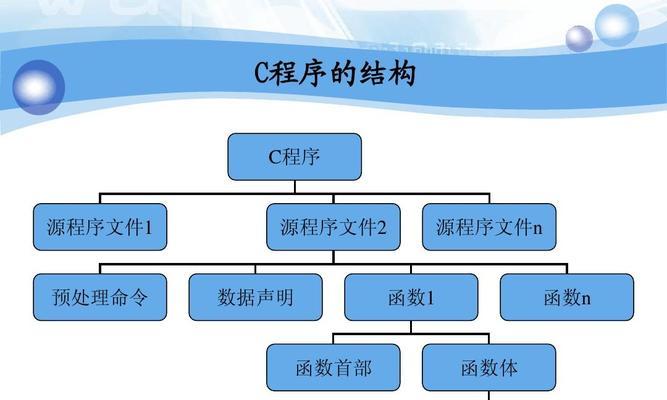 C程序的结构

C程序

源程序文件1

源程序文件2

源程序文件n

预处理命令

数据声明

函数1

函数n

函数首部

函数体